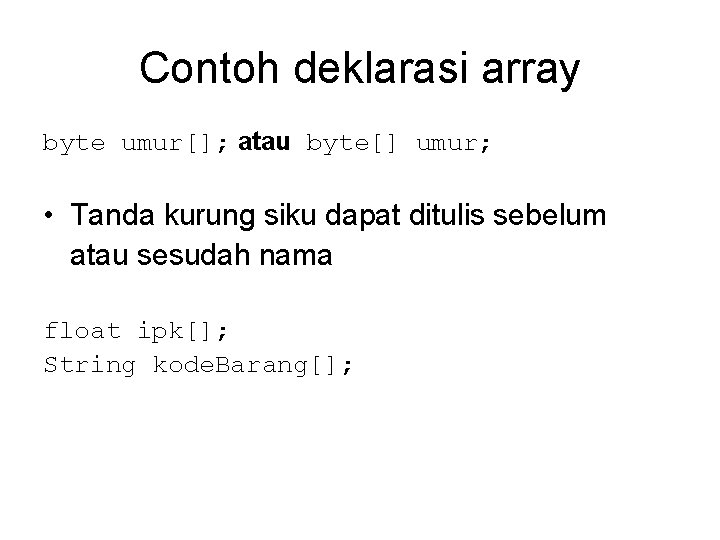 Contoh deklarasi array

byte umur[]; atau byte[] umur;

• Tanda kurung siku dapat ditulis sebelum atau sesudah nama

float ipk[];
String kodeBarang[];